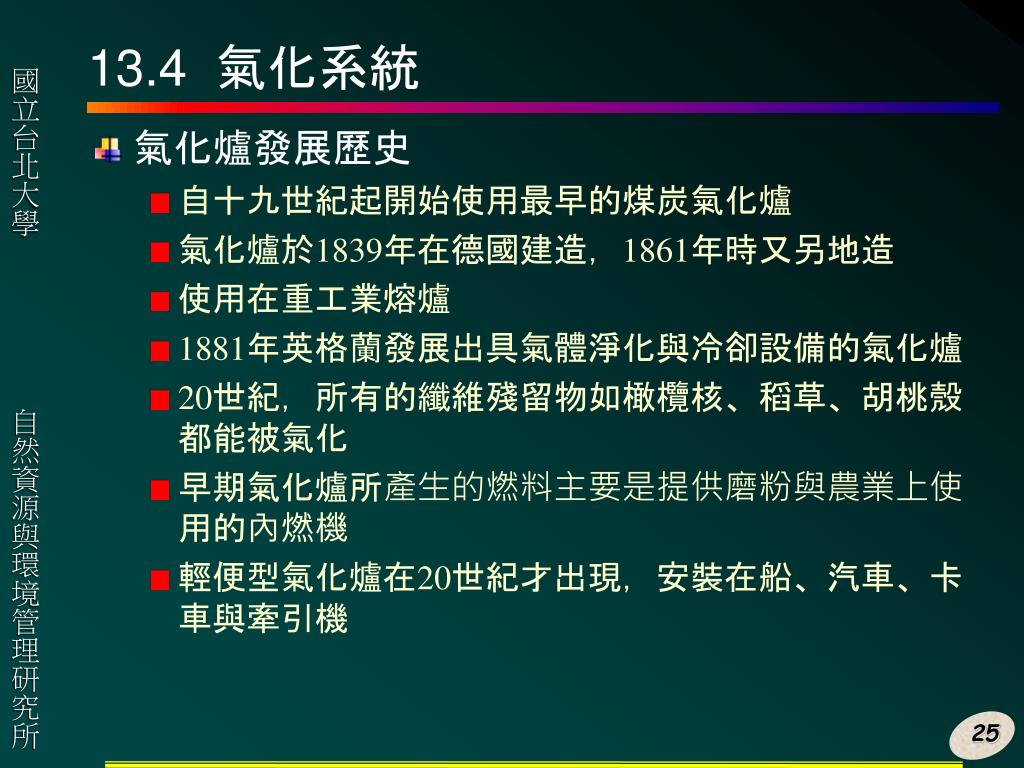 國立台北大學

自然資源與環境管理研究所

13.4 氣化系統

氣化爐發展歷史

自十九世紀起開始使用最早的煤炭氣化爐

氣化爐於1839年在德國建造，1861年時又另地造

使用在重工業熔爐

1881年英格蘭發展出具氣體淨化與冷卻設備的氣化爐

20世紀，所有的纖維殘留物如橄欖核、稻草、胡桃殼都能被氣化

早期氣化爐所產生的燃料主要是提供磨粉與農業上使用的內燃機

輕便型氣化爐在20世紀才出現，安裝在船、汽車、卡車與牽引機

25